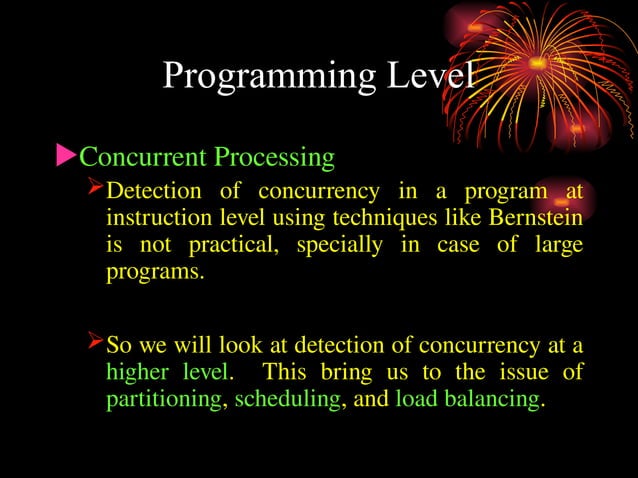 Programming Level

Concurrent Processing

Detection of concurrency in a program at instruction level using techniques like Bernstein is not practical, specially in case of large programs.

So we will look at detection of concurrency at a higher level. This bring us to the issue of partitioning, scheduling, and load balancing.